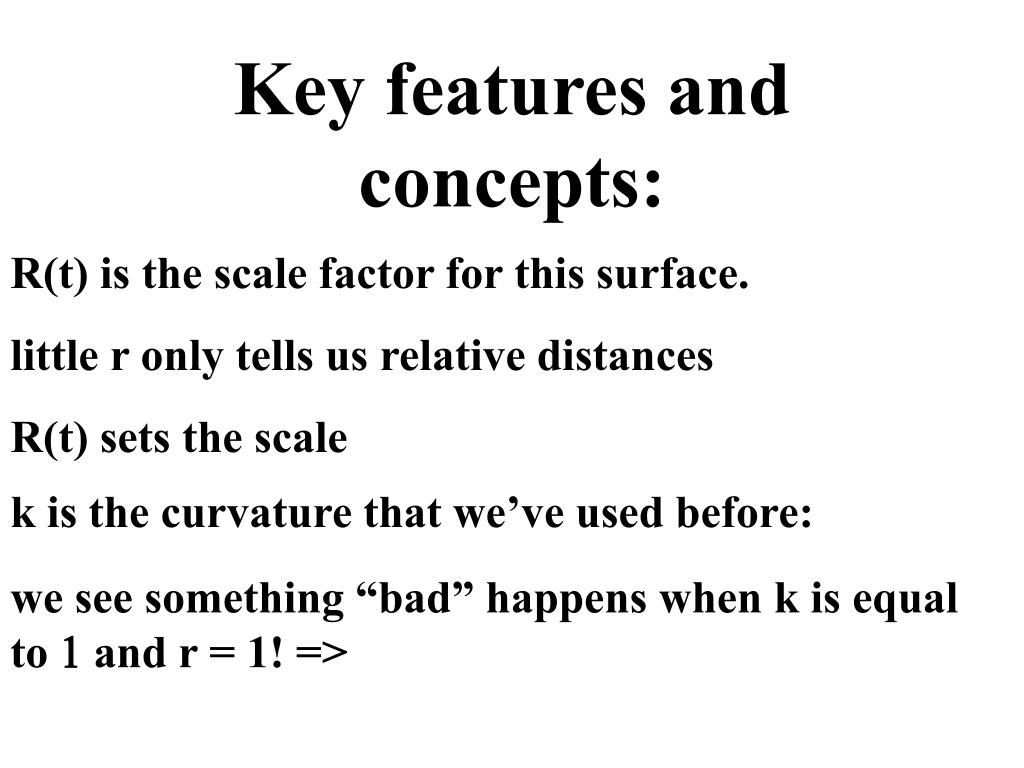 Key features and concepts:

R(t) is the scale factor for this surface.

little r only tells us relative distances

R(t) sets the scale

k is the curvature that we’ve used before:

we see something “bad” happens when k is equal to 1 and r = 1! =>